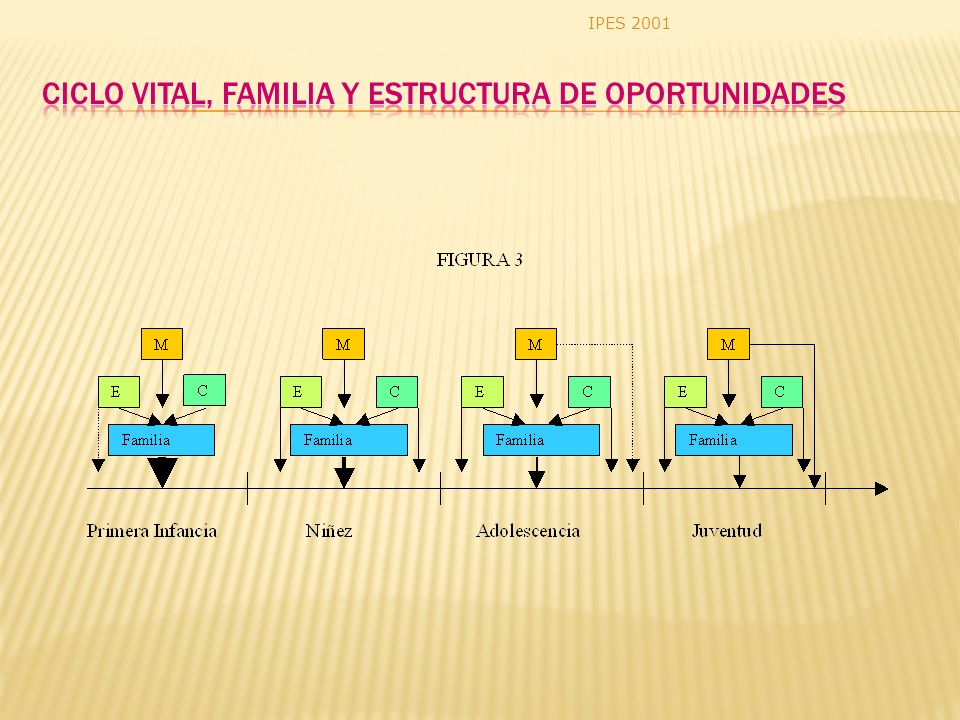 IPES 2001

CICLO VITAL, FAMILIA Y ESTRUCTURA DE OPORTUNIDADES

FIGURA 3

M
E
C
Familia

M
E
C
Familia

M
E
C
Familia

M
E
C
Familia

Primera Infancia
Niñez
Adolescencia
Juventud